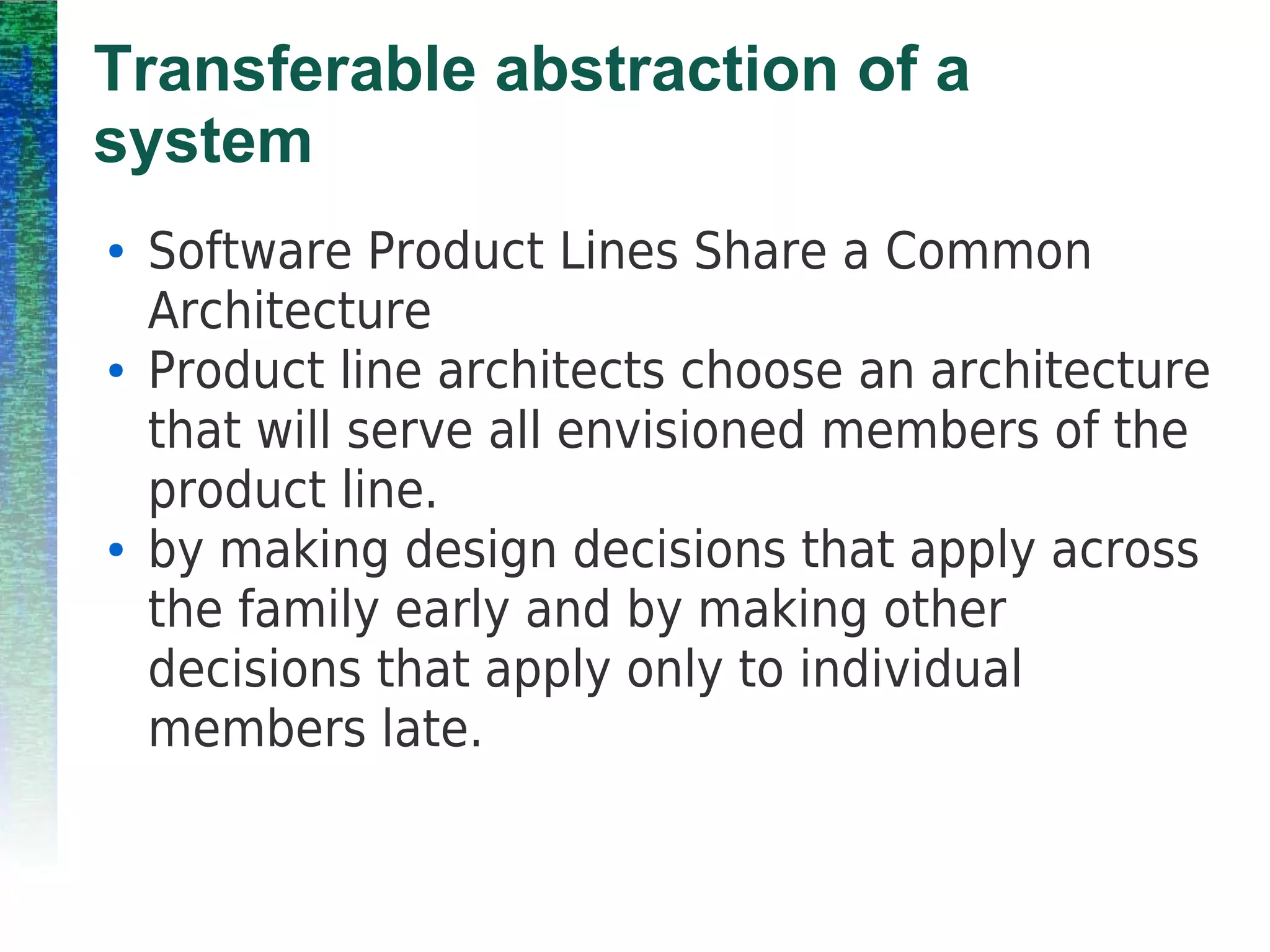 Transferable abstraction of a system

• Software Product Lines Share a Common Architecture
• Product line architects choose an architecture that will serve all envisioned members of the product line.
• by making design decisions that apply across the family early and by making other decisions that apply only to individual members late.